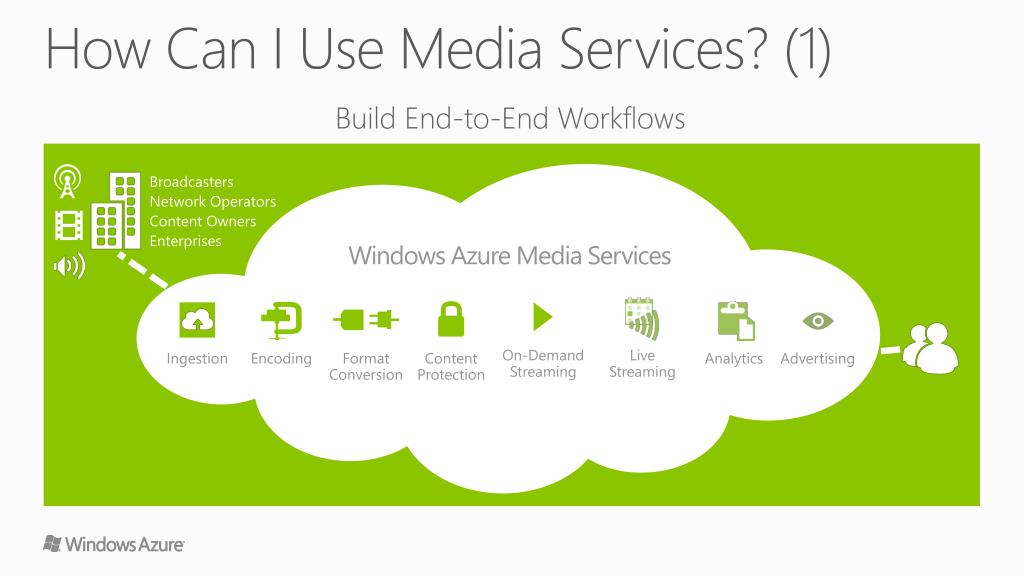 How Can I Use Media Services? (1)

Build End-to-End Workflows

Broadcasters
Network Operators
Content Owners
Enterprises

Windows Azure Media Services

Ingestion

Encoding

Format Conversion

Content Protection

On-Demand Streaming

Live Streaming

Analytics

Advertising

Windows Azure